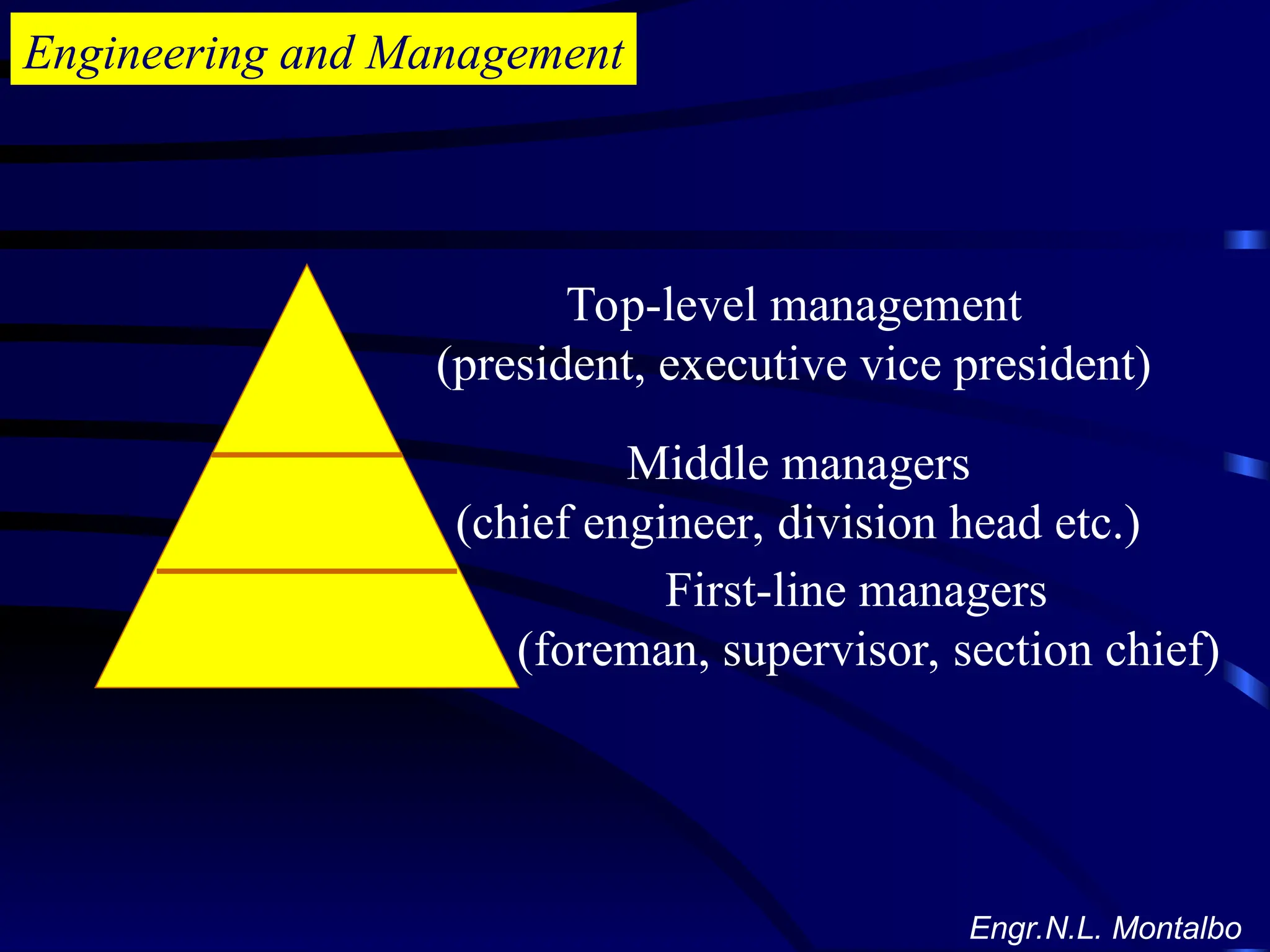 Engineering and Management

Top-level management
(president, executive vice president)

Middle managers
(chief engineer, division head etc.)

First-line managers
(foreman, supervisor, section chief)

Engr.N.L. Montalbo